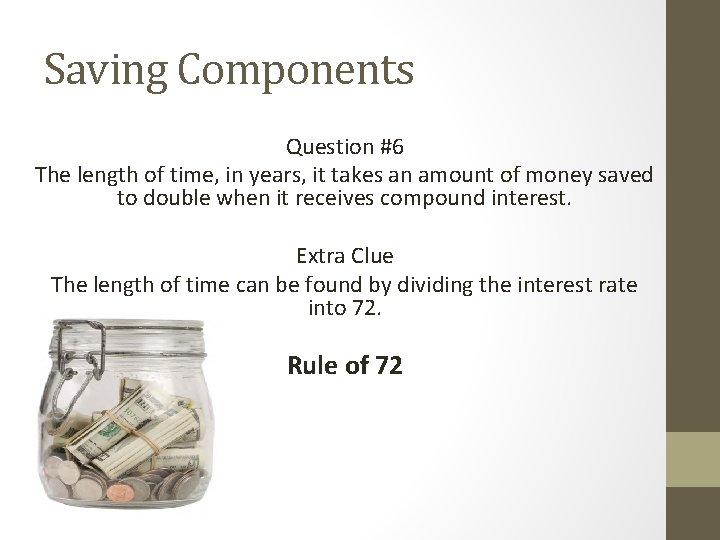 Saving Components

Question #6
The length of time, in years, it takes an amount of money saved to double when it receives compound interest.

Extra Clue
The length of time can be found by dividing the interest rate into 72.

Rule of 72